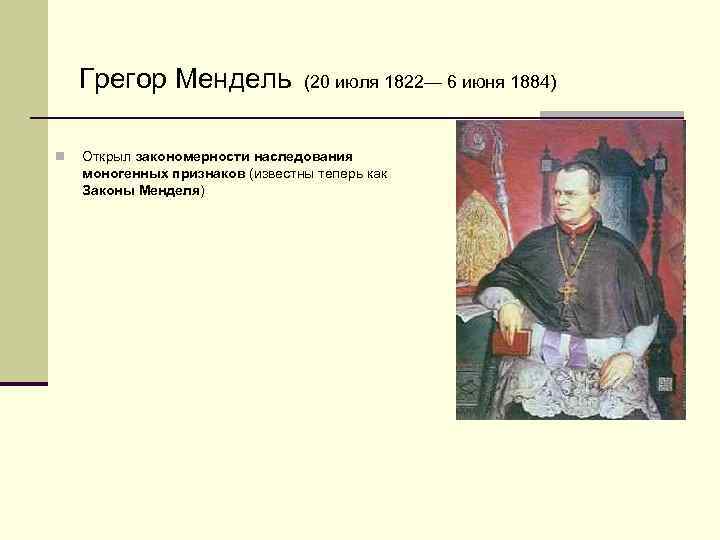 Грегор Мендель (20 июля 1822— 6 июня 1884)

Открыл закономерности наследования моногенных признаков (известны теперь как Законы Менделя)